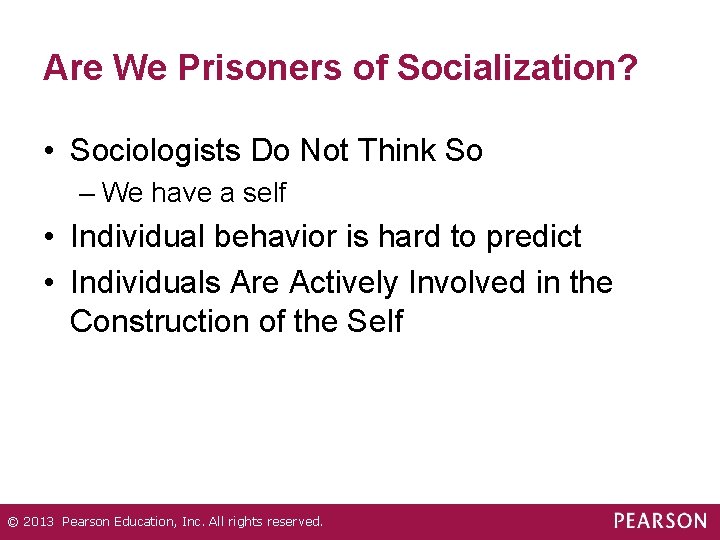 Are We Prisoners of Socialization?

• Sociologists Do Not Think So
– We have a self
• Individual behavior is hard to predict
• Individuals Are Actively Involved in the Construction of the Self

© 2013 Pearson Education, Inc. All rights reserved.

PEARSON